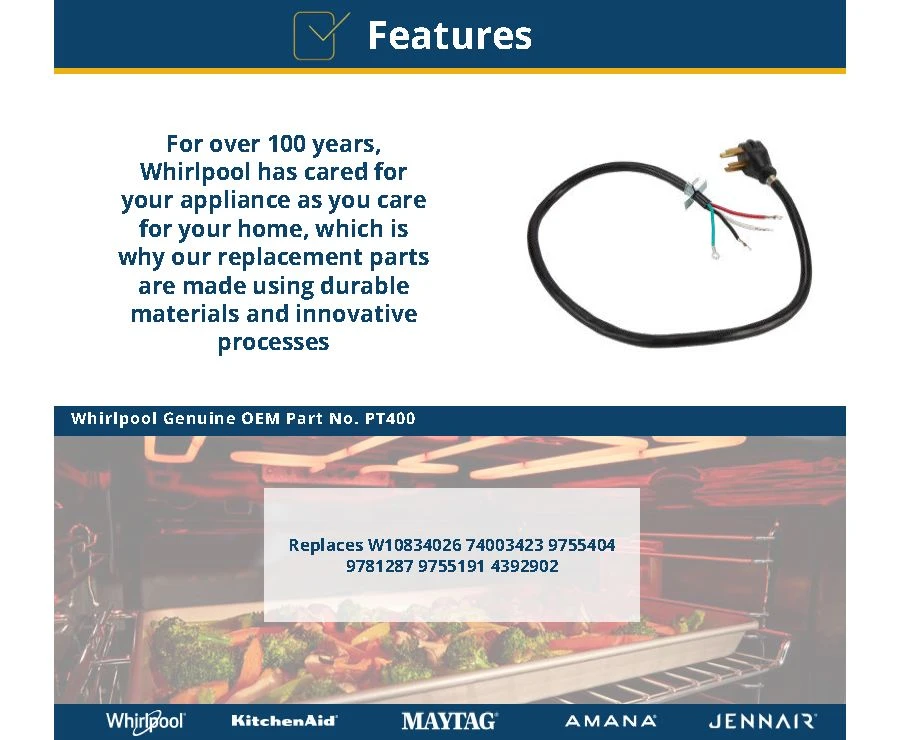 Features

For over 100 years, Whirlpool has cared for your appliance as you care for your home, which is why our replacement parts are made using durable materials and innovative processes

Whirlpool Genuine OEM Part No. PT400

Replaces W10834026 74003423 9755404 9781287 9755191 4392902

Whirlpool KitchenAid MAYTAG AMANA JENNAIR